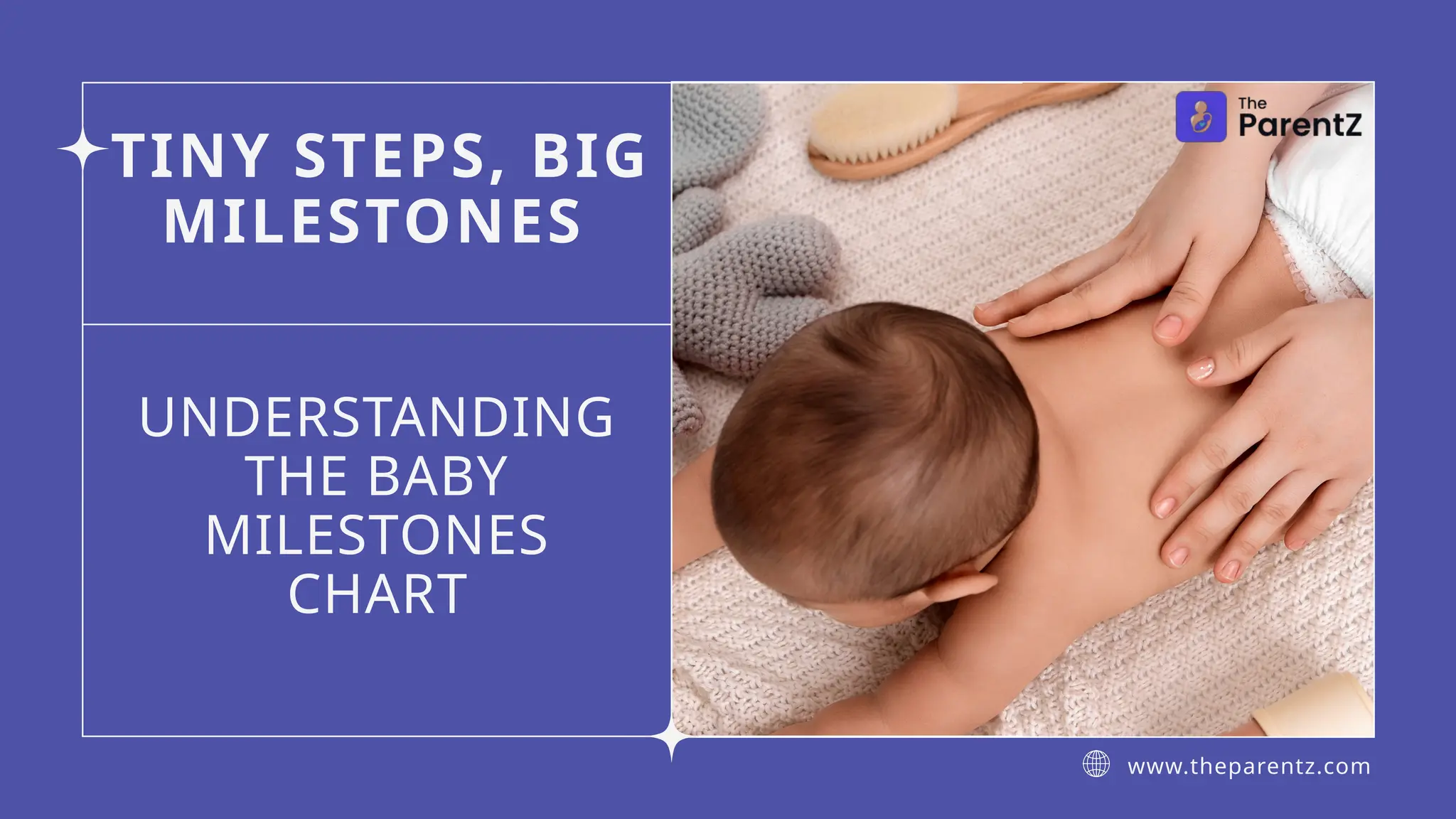 TINY STEPS, BIG MILESTONES

UNDERSTANDING THE BABY MILESTONES CHART

The ParentZ

www.theparentz.com